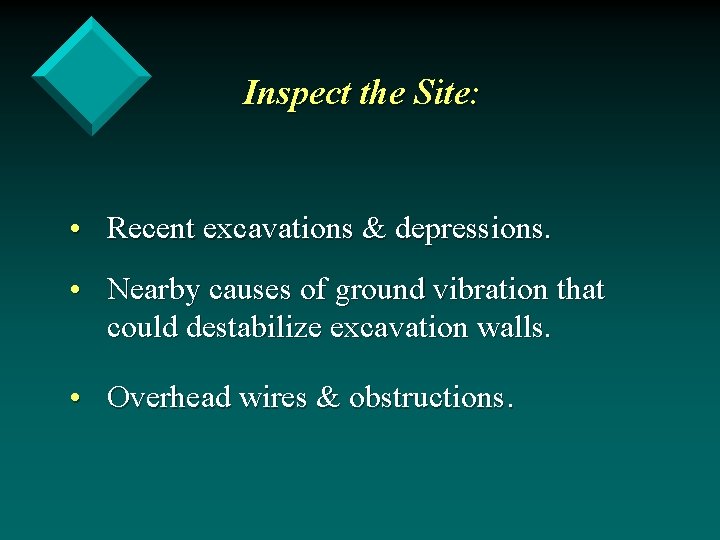 Inspect the Site:

• Recent excavations & depressions.

• Nearby causes of ground vibration that could destabilize excavation walls.

• Overhead wires & obstructions.